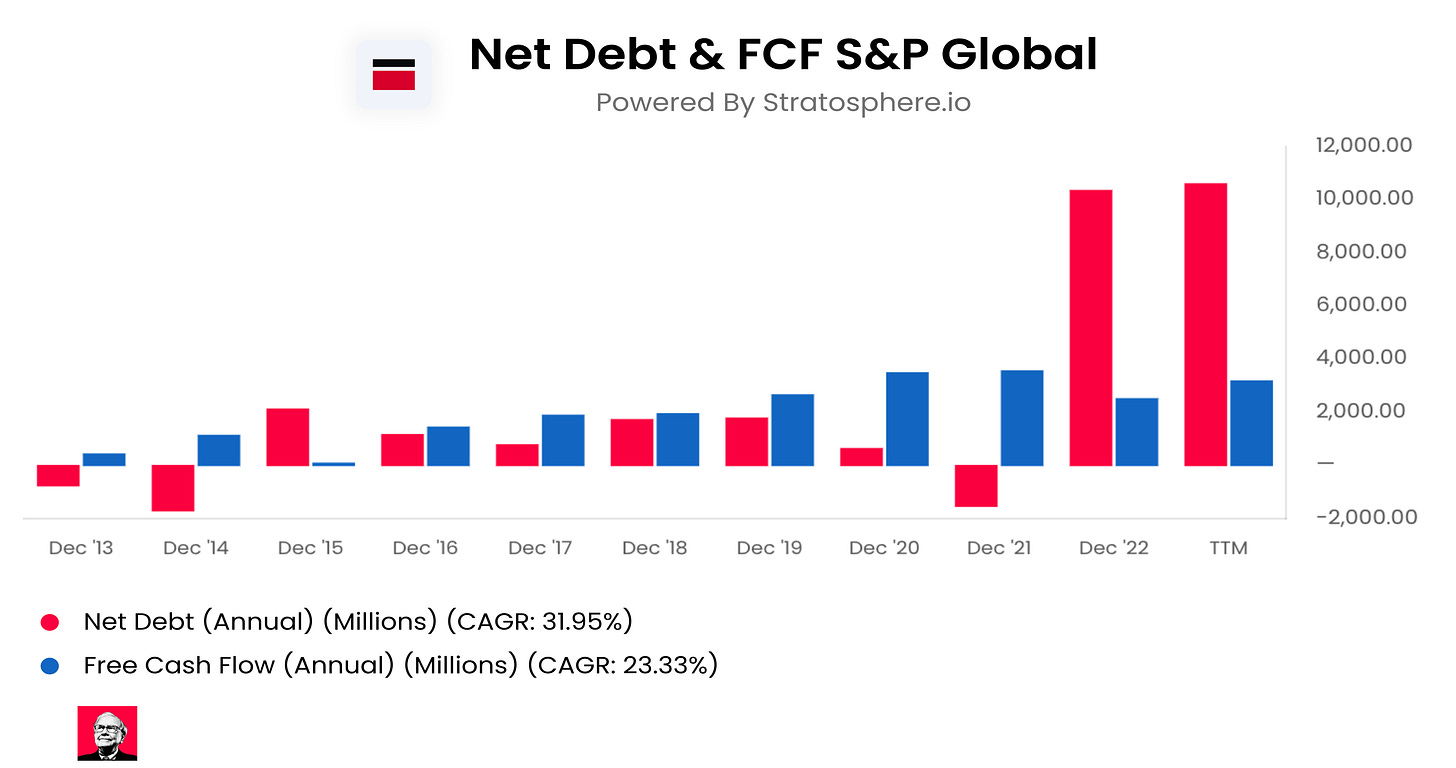 Net Debt & FCF S&P Global
Powered By Stratosphere.io

12,000.00
10,000.00
8,000.00
6,000.00
4,000.00
2,000.00
—
-2,000.00

Dec '13 Dec '14 Dec '15 Dec '16 Dec '17 Dec '18 Dec '19 Dec '20 Dec '21 Dec '22 TTM

Net Debt (Annual) (Millions) (CAGR: 31.95%)
Free Cash Flow (Annual) (Millions) (CAGR: 23.33%)